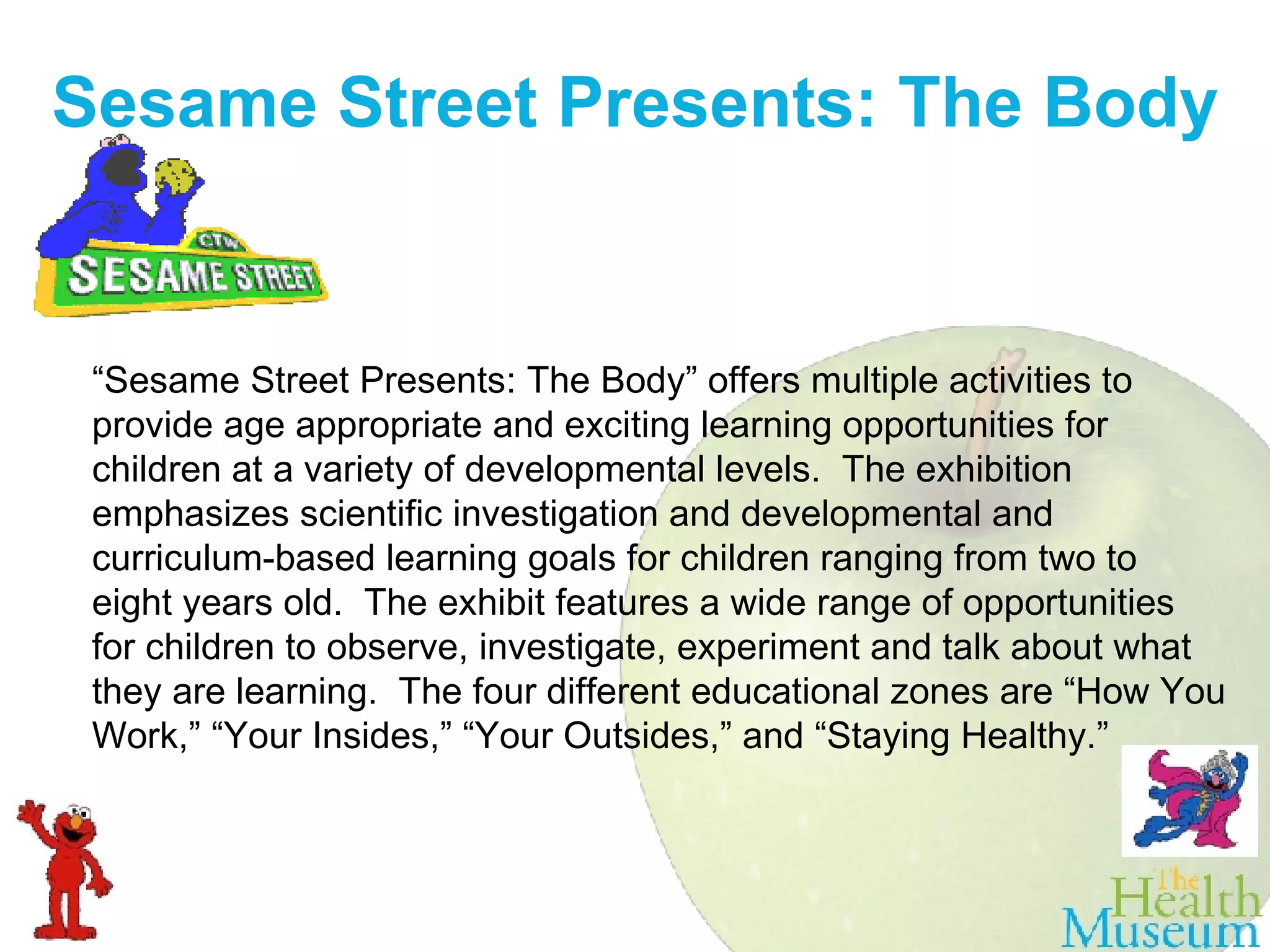 Sesame Street Presents: The Body

CTW
SESAME STREET

“Sesame Street Presents: The Body” offers multiple activities to provide age appropriate and exciting learning opportunities for children at a variety of developmental levels. The exhibition emphasizes scientific investigation and developmental and curriculum-based learning goals for children ranging from two to eight years old. The exhibit features a wide range of opportunities for children to observe, investigate, experiment and talk about what they are learning. The four different educational zones are “How You Work,” “Your Insides,” “Your Outsides,” and “Staying Healthy.”

The Health Museum